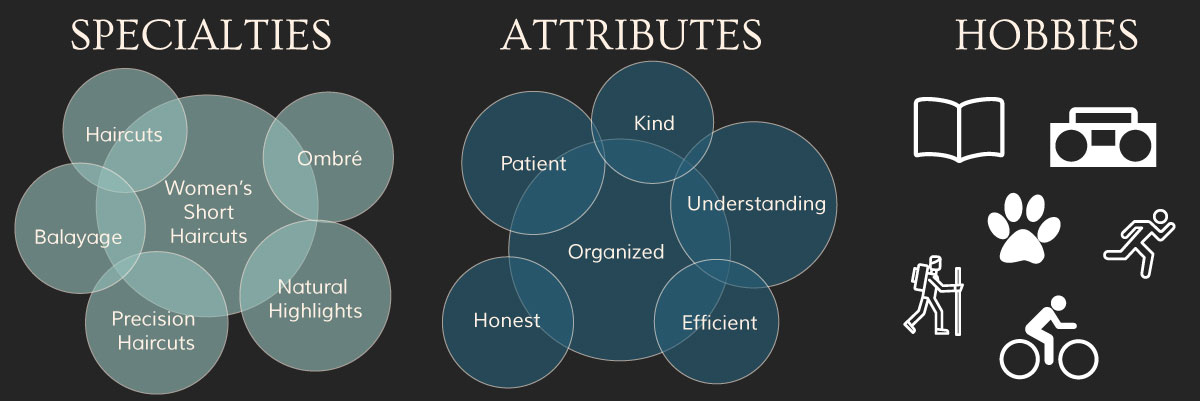 SPECIALTIES

Haircuts

Ombré

Women's Short Haircuts

Balayage

Natural Highlights

Precision Haircuts

ATTRIBUTES

Kind

Patient

Understanding

Organized

Honest

Efficient

HOBBIES